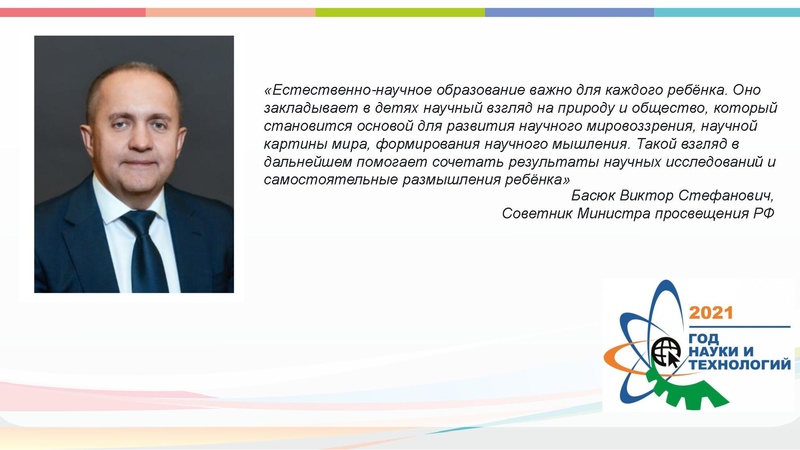 «Естественно-научное образование важно для каждого ребёнка. Оно закладывает в детях научный взгляд на природу и общество, который становится основой для развития научного мировоззрения, научной картины мира, формирования научного мышления. Такой взгляд в дальнейшем помогает сочетать результаты научных исследований и самостоятельные размышления ребёнка»

Басюк Виктор Стефанович,
Советник Министра просвещения РФ

2021
ГОД НАУКИ И ТЕХНОЛОГИЙ